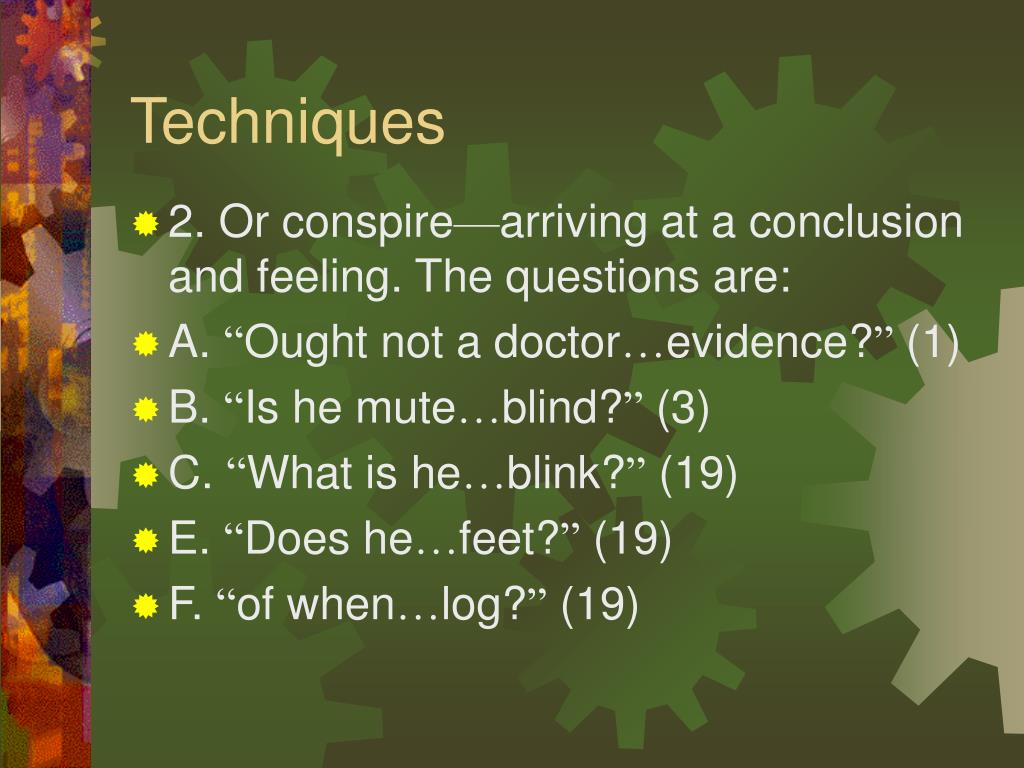 Techniques

2. Or conspire—arriving at a conclusion and feeling. The questions are:

A. “Ought not a doctor…evidence?” (1)

B. “Is he mute…blind?” (3)

C. “What is he…blink?” (19)

E. “Does he…feet?” (19)

F. “of when…log?” (19)